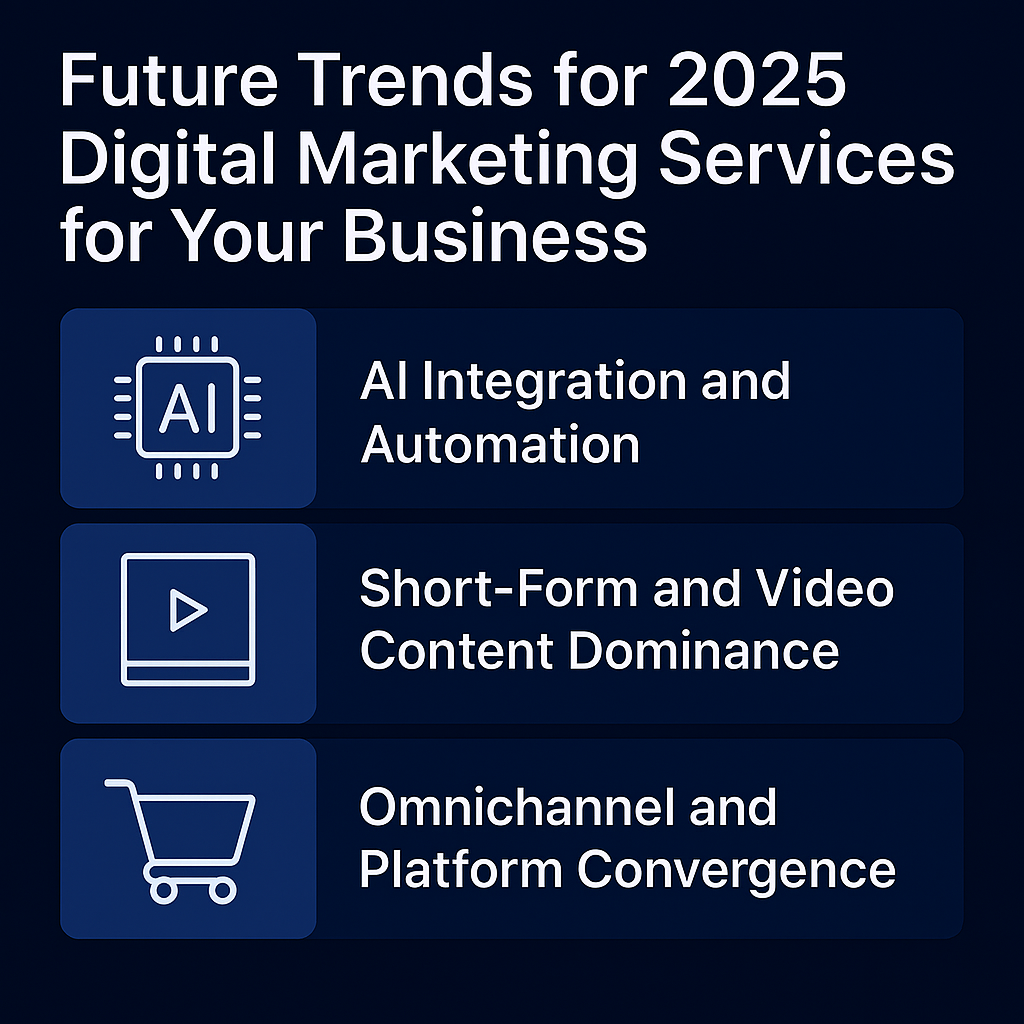 Future Trends for 2025 Digital Marketing Services for Your Business

AI

AI Integration and Automation

Short-Form and Video Content Dominance

Omnichannel and Platform Convergence